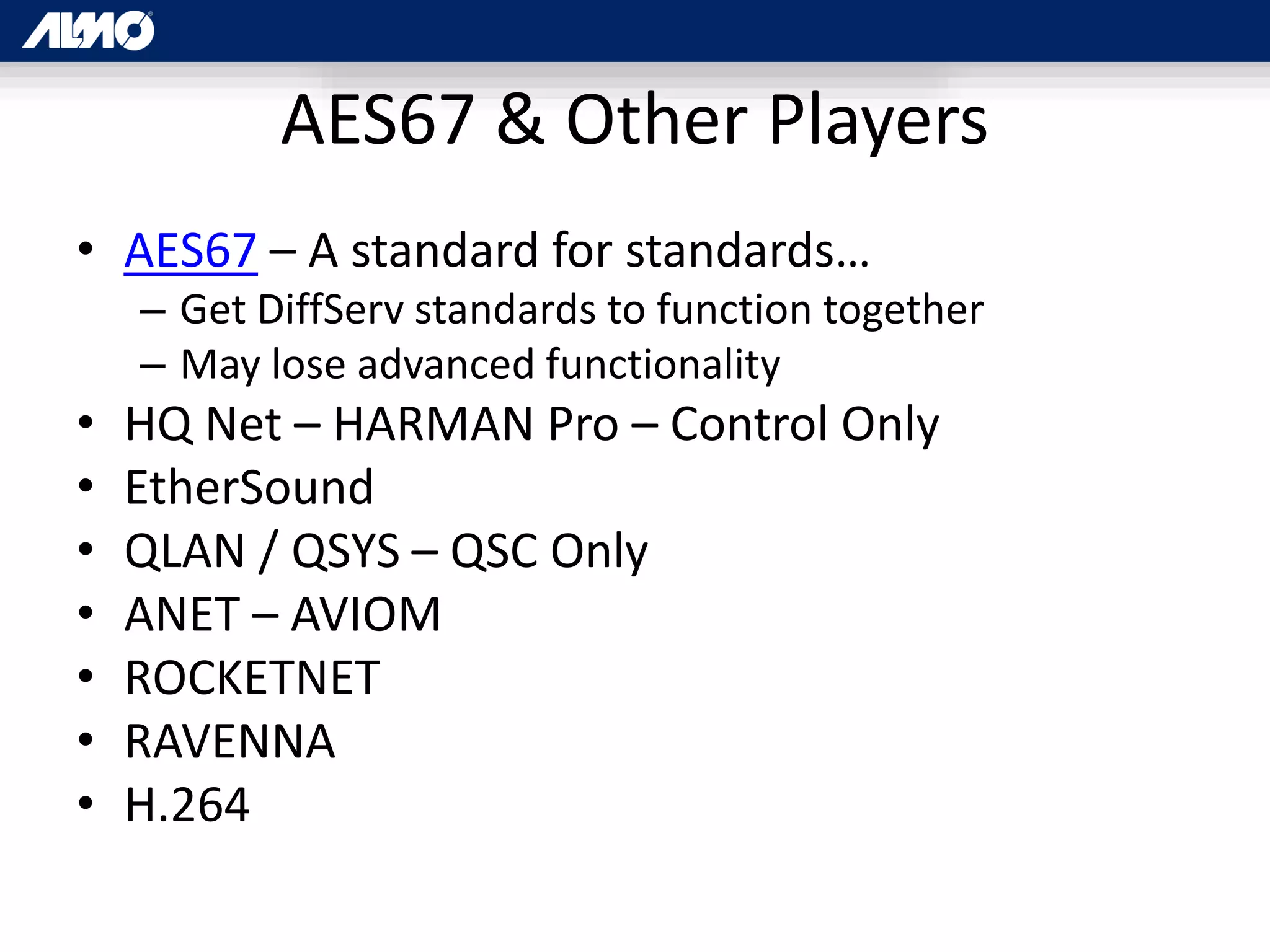 ALMO

AES67 & Other Players

• AES67 – A standard for standards…
  – Get DiffServ standards to function together
  – May lose advanced functionality
• HQ Net – HARMAN Pro – Control Only
• EtherSound
• QLAN / QSYS – QSC Only
• ANET – AVIOM
• ROCKETNET
• RAVENNA
• H.264